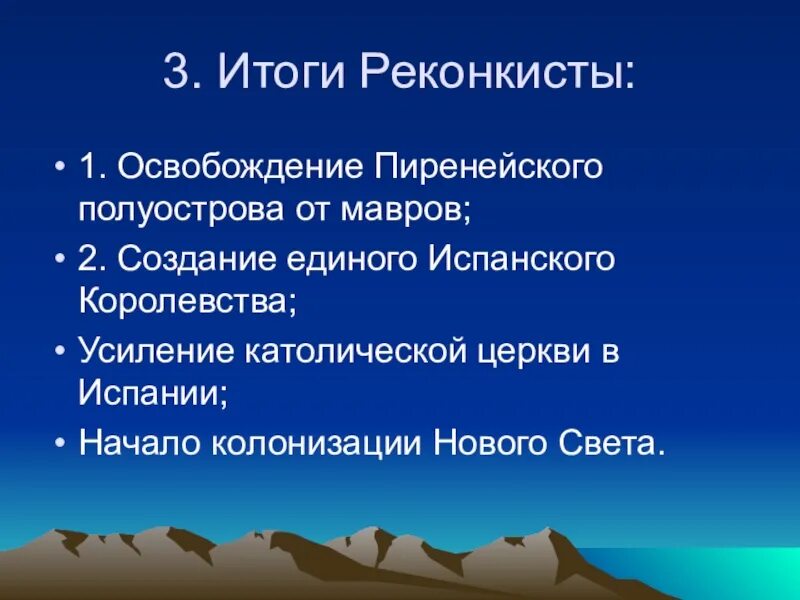 3. Итоги Реконкисты:

• 1. Освобождение Пиренейского полуострова от мавров;
• 2. Создание единого Испанского Королевства;
• Усиление католической церкви в Испании;
• Начало колонизации Нового Света.